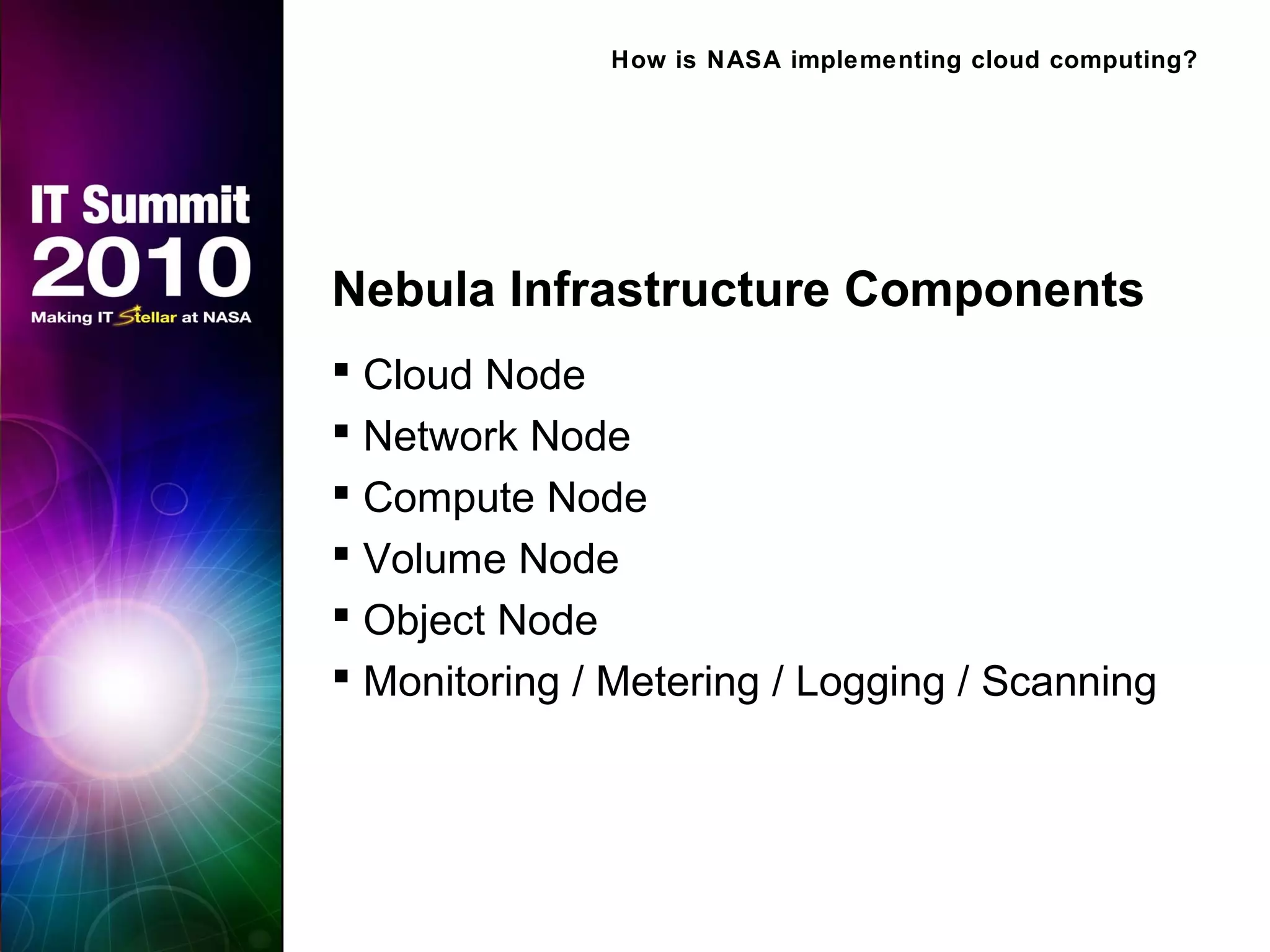 IT Summit 2010
Making IT Stellar at NASA

How is NASA implementing cloud computing?

Nebula Infrastructure Components

▪ Cloud Node
▪ Network Node
▪ Compute Node
▪ Volume Node
▪ Object Node
▪ Monitoring / Metering / Logging / Scanning